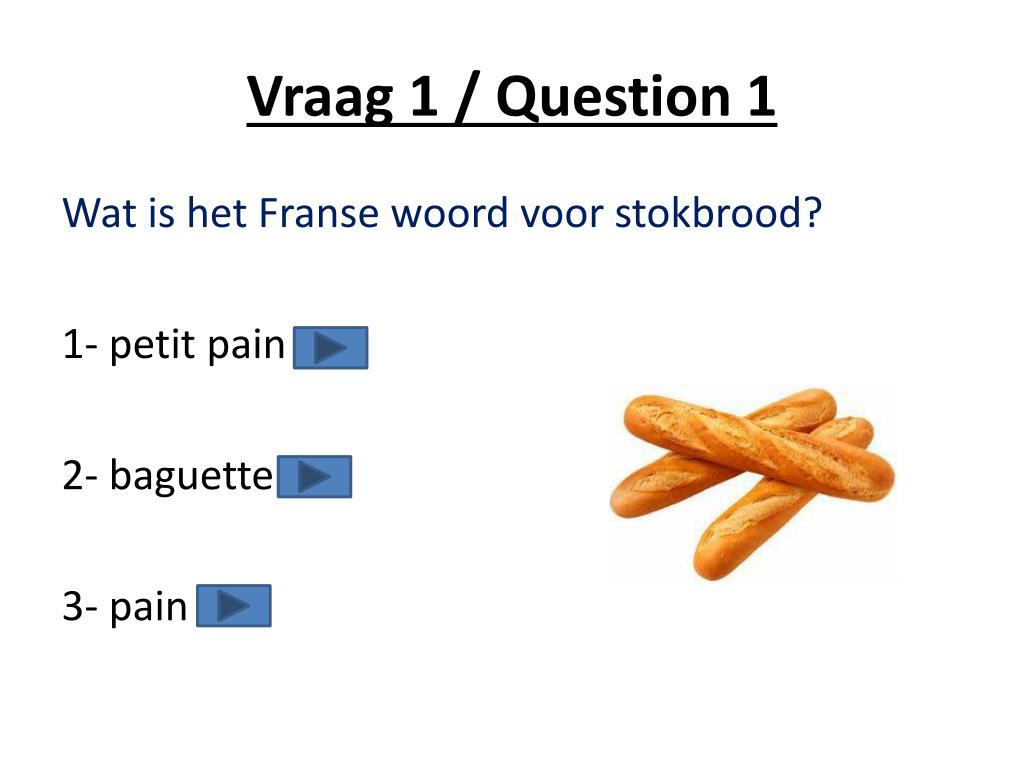 Vraag 1 / Question 1

Wat is het Franse woord voor stokbrood?

1- petit pain

2- baguette

3- pain